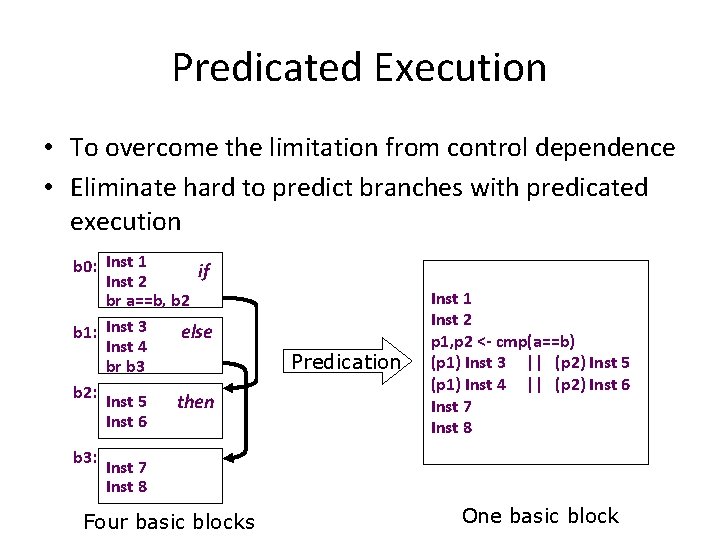 Predicated Execution

• To overcome the limitation from control dependence
• Eliminate hard to predict branches with predicated execution

b0: Inst 1
Inst 2
br a==b, b2
if

b1: Inst 3
Inst 4
br b3
else

b2: Inst 5
Inst 6
then

b3: Inst 7
Inst 8

Four basic blocks

Predication

Inst 1
Inst 2
p1,p2 <- cmp(a==b)
(p1) Inst 3 || (p2) Inst 5
(p1) Inst 4 || (p2) Inst 6
Inst 7
Inst 8

One basic block